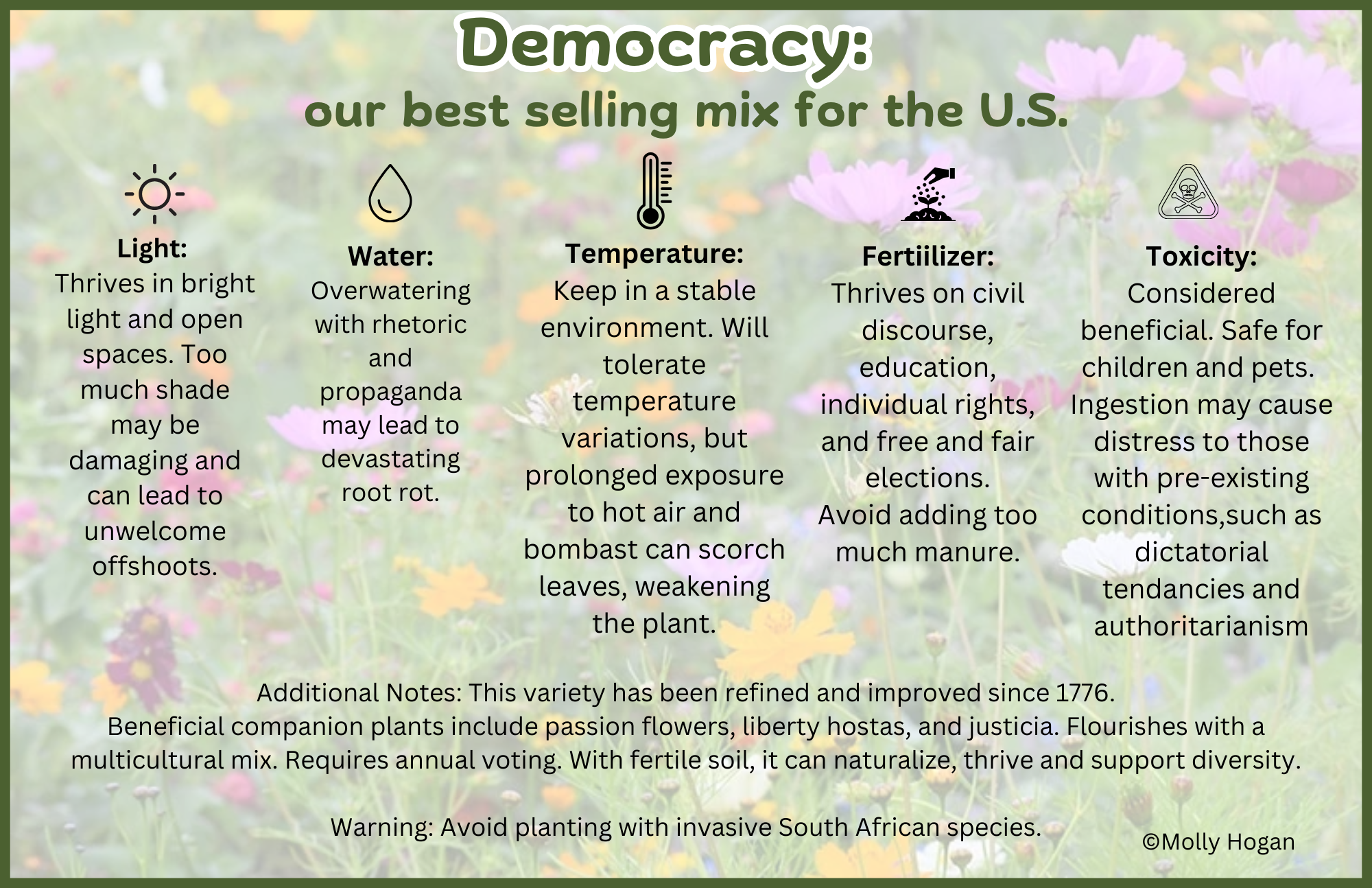 Democracy:
our best selling mix for the U.S.

Light:
Thrives in bright light and open spaces. Too much shade may be damaging and can lead to unwelcome offshoots.

Water:
Overwatering with rhetoric and propaganda may lead to devastating root rot.

Temperature:
Keep in a stable environment. Will tolerate temperature variations, but prolonged exposure to hot air and bombast can scorch leaves, weakening the plant.

Fertiilizer:
Thrives on civil discourse, education, individual rights, and free and fair elections.
Avoid adding too much manure.

Toxicity:
Considered beneficial. Safe for children and pets. Ingestion may cause distress to those with pre-existing conditions,such as dictatorial tendancies and authoritarianism

Additional Notes: This variety has been refined and improved since 1776.
Beneficial companion plants include passion flowers, liberty hostas, and justicia. Flourishes with a multicultural mix. Requires annual voting. With fertile soil, it can naturalize, thrive and support diversity.

Warning: Avoid planting with invasive South African species.

©Molly Hogan